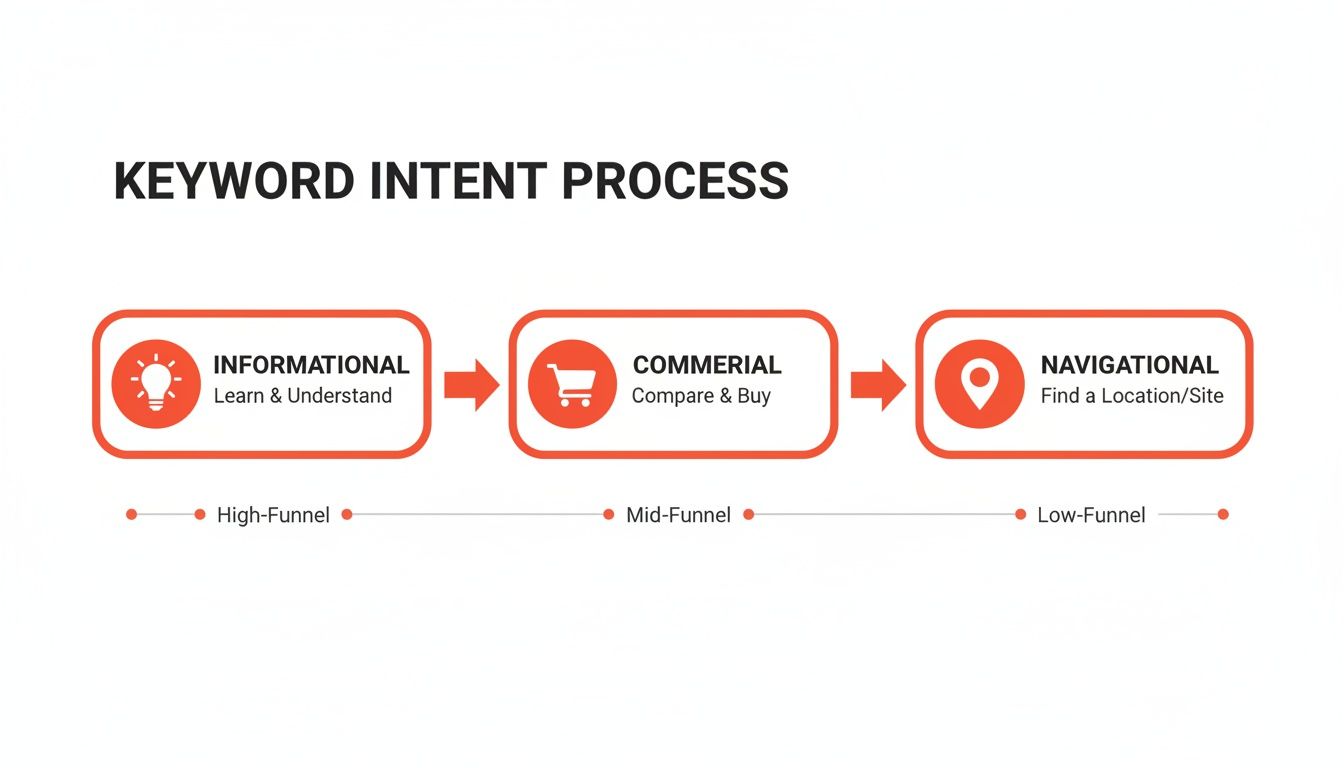 KEYWORD INTENT PROCESS

INFORMATIONAL
Learn & Understand

COMMERIAL
Compare & Buy

NAVIGATIONAL
Find a Location/Site

High-Funnel

Mid-Funnel

Low-Funnel